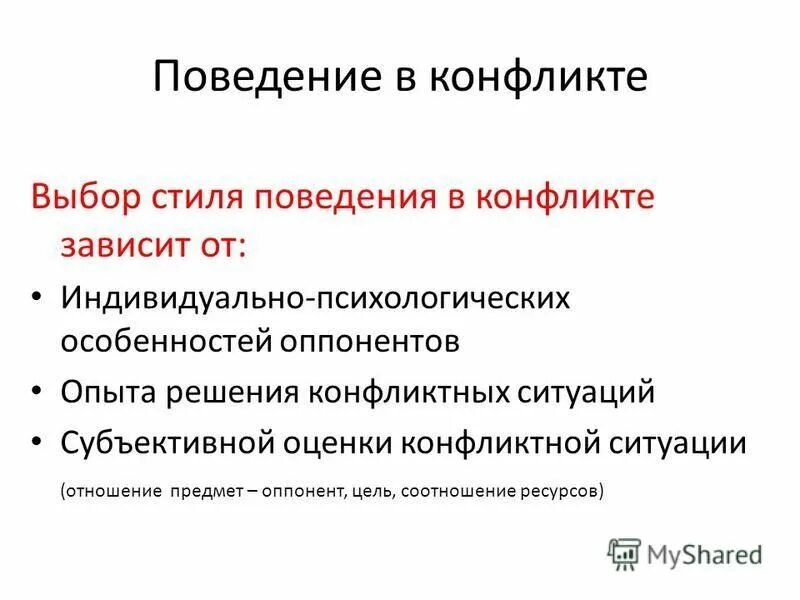 Поведение в конфликте

Выбор стиля поведения в конфликте зависит от:

• Индивидуально-психологических особенностей оппонентов
• Опыта решения конфликтных ситуаций
• Субъективной оценки конфликтной ситуации

(отношение предмет – оппонент, цель, соотношение ресурсов)

MyShared